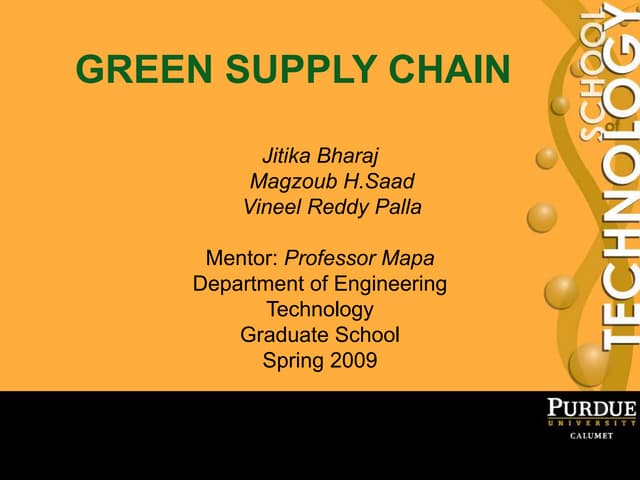 GREEN SUPPLY CHAIN

Jitika Bharaj
Magzoub H.Saad
Vineel Reddy Palla

Mentor: Professor Mapa
Department of Engineering Technology
Graduate School
Spring 2009

SCHOOL of TECHNOLOGY

PURDUE
UNIVERSITY
CALUMET